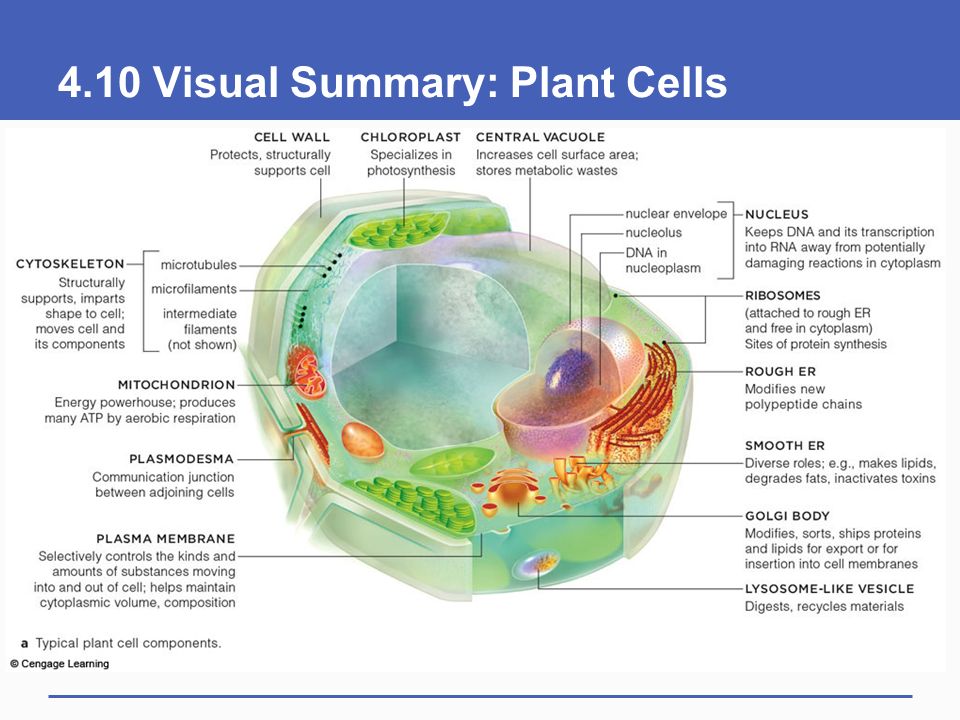 4.10 Visual Summary: Plant Cells

CELL WALL
Protects, structurally supports cell

CHLOROPLAST
Specializes in photosynthesis

CENTRAL VACUOLE
Increases cell surface area; stores metabolic wastes

CYTOSKELETON
Structurally supports, imparts shape to cell; moves cell and its components

microtubules
microfilaments
intermediate filaments (not shown)

MITOCHONDRION
Energy powerhouse; produces many ATP by aerobic respiration

PLASMODESMA
Communication junction between adjoining cells

PLASMA MEMBRANE
Selectively controls the kinds and amounts of substances moving into and out of cell; helps maintain cytoplasmic volume, composition

nuclear envelope
nucleolus
DNA in nucleoplasm

NUCLEUS
Keeps DNA and its transcription into RNA away from potentially damaging reactions in cytoplasm

RIBOSOMES
(attached to rough ER and free in cytoplasm)
Sites of protein synthesis

ROUGH ER
Modifies new polypeptide chains

SMOOTH ER
Diverse roles; e.g., makes lipids, degrades fats, inactivates toxins

GOLGI BODY
Modifies, sorts, ships proteins and lipids for export or for insertion into cell membranes

LYSOSOME-LIKE VESICLE
Digests, recycles materials

a Typical plant cell components.
© Cengage Learning